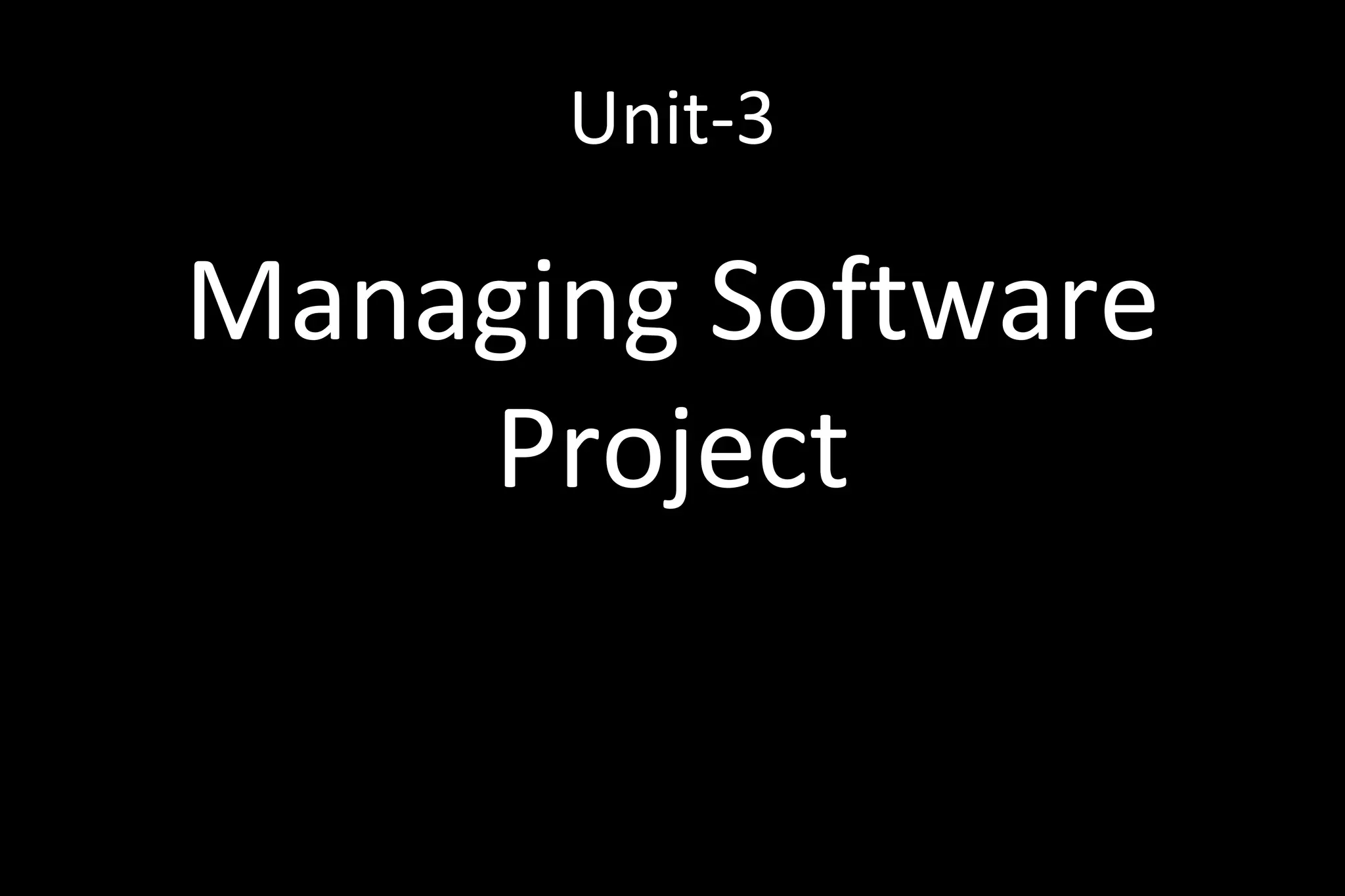 Unit-3

Managing Software Project